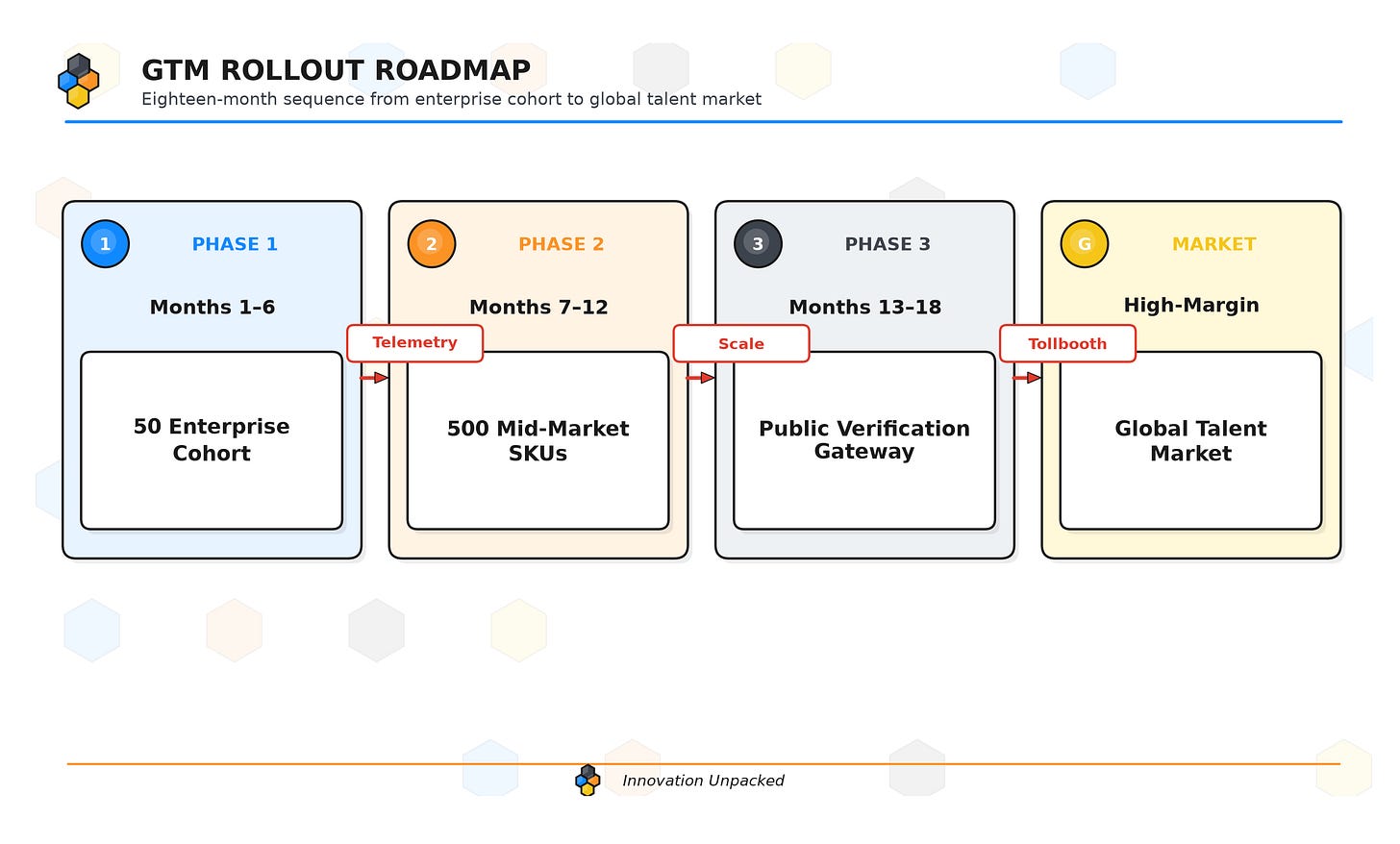 GTM ROLLOUT ROADMAP

Eighteen-month sequence from enterprise cohort to global talent market

1 PHASE 1

Months 1–6

50 Enterprise Cohort

Telemetry

2 PHASE 2

Months 7–12

500 Mid-Market SKUs

Scale

3 PHASE 3

Months 13–18

Public Verification Gateway

Tollbooth

G MARKET

High-Margin

Global Talent Market

Innovation Unpacked